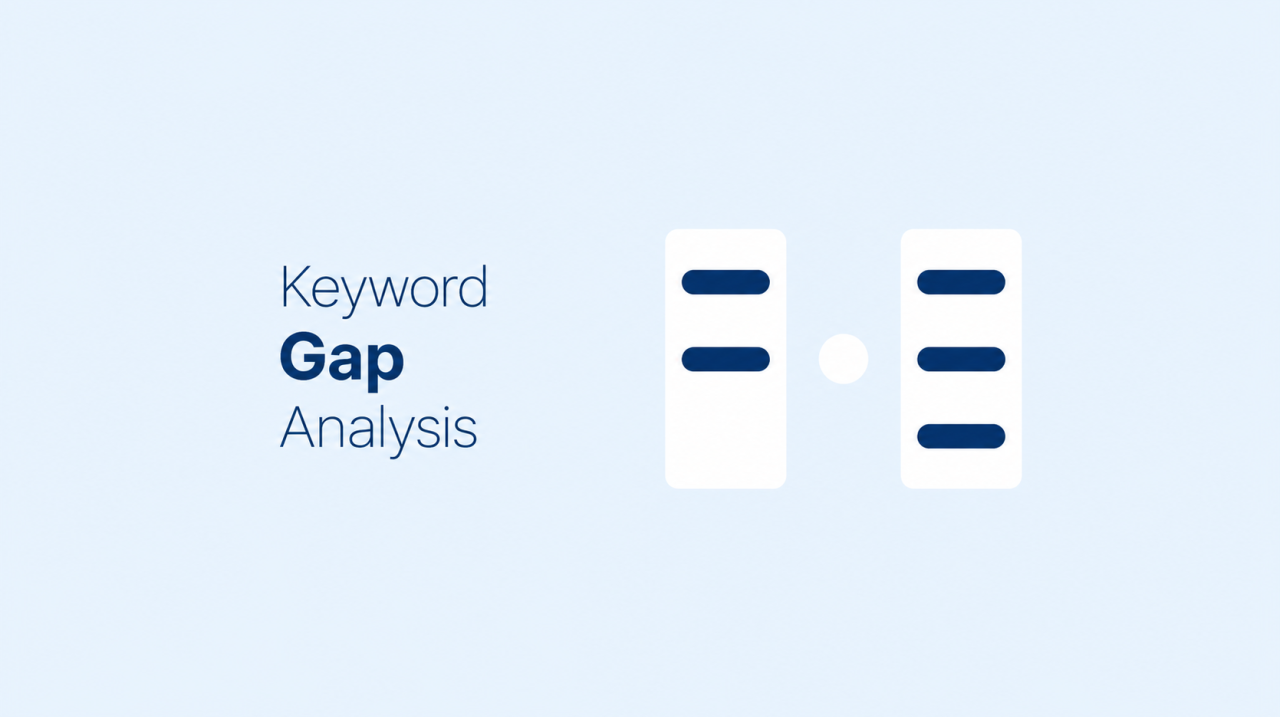 Keyword
Gap
Analysis